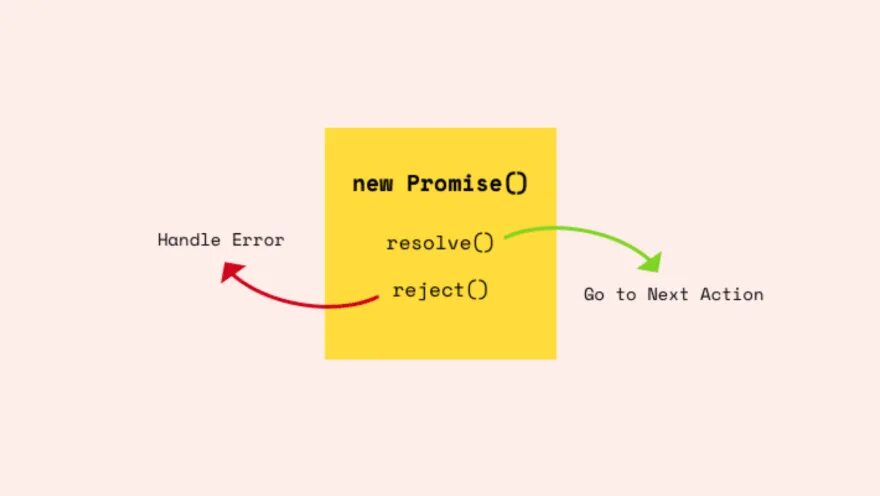 new Promise()

Handle Error

resolve()

reject()

Go to Next Action